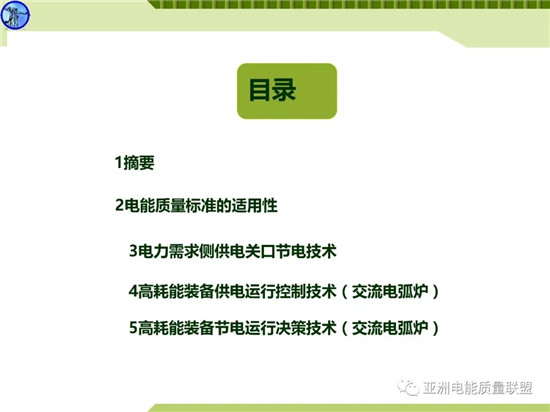 目录

1摘要

2电能质量标准的适用性

3电力需求侧供电关口节电技术

4高耗能装备供电运行控制技术（交流电弧炉）

5高耗能装备节电运行决策技术（交流电弧炉）

亚洲电能质量联盟